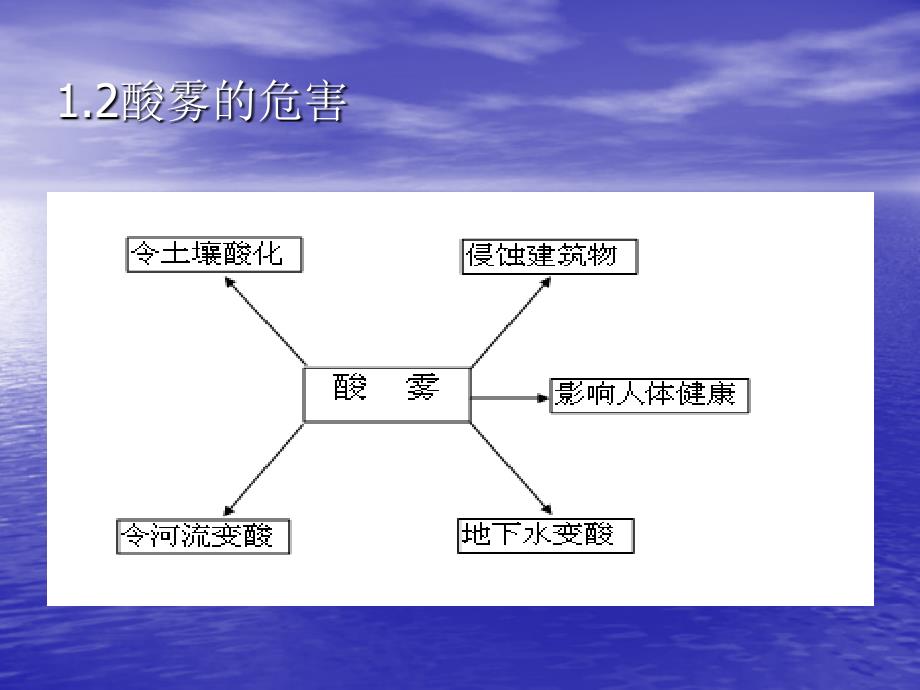 1.2酸雾的危害

令土壤酸化

侵蚀建筑物

酸　雾

影响人体健康

令河流变酸

地下水变酸